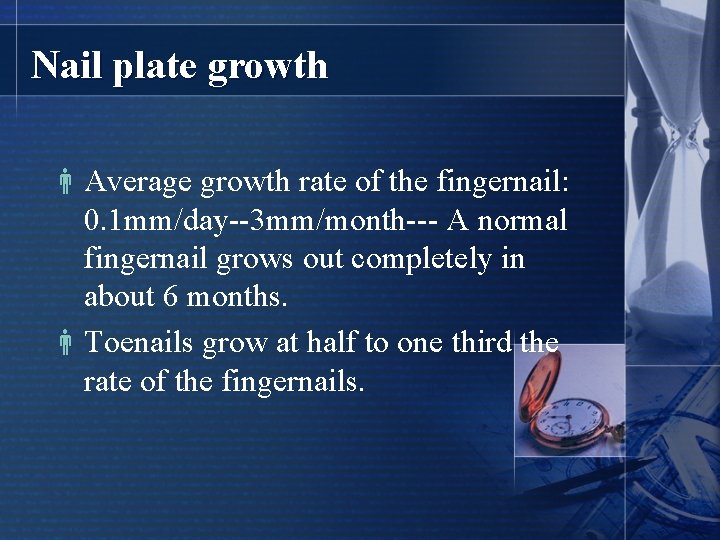 Nail plate growth

Average growth rate of the fingernail: 0.1mm/day--3mm/month--- A normal fingernail grows out completely in about 6 months.

Toenails grow at half to one third the rate of the fingernails.